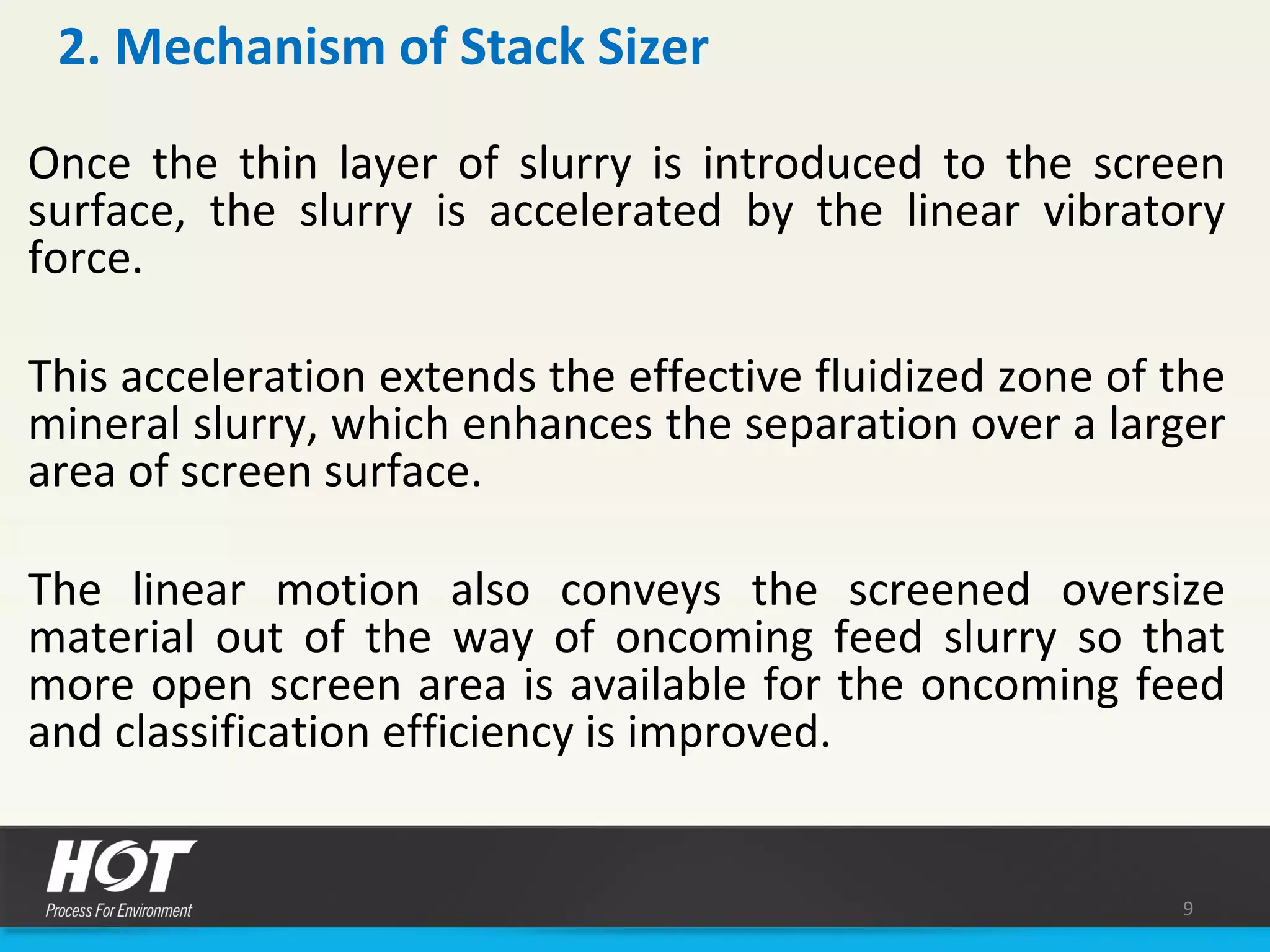 2. Mechanism of Stack Sizer

Once the thin layer of slurry is introduced to the screen surface, the slurry is accelerated by the linear vibratory force.

This acceleration extends the effective fluidized zone of the mineral slurry, which enhances the separation over a larger area of screen surface.

The linear motion also conveys the screened oversize material out of the way of oncoming feed slurry so that more open screen area is available for the oncoming feed and classification efficiency is improved.

HOT
Process For Environment

9